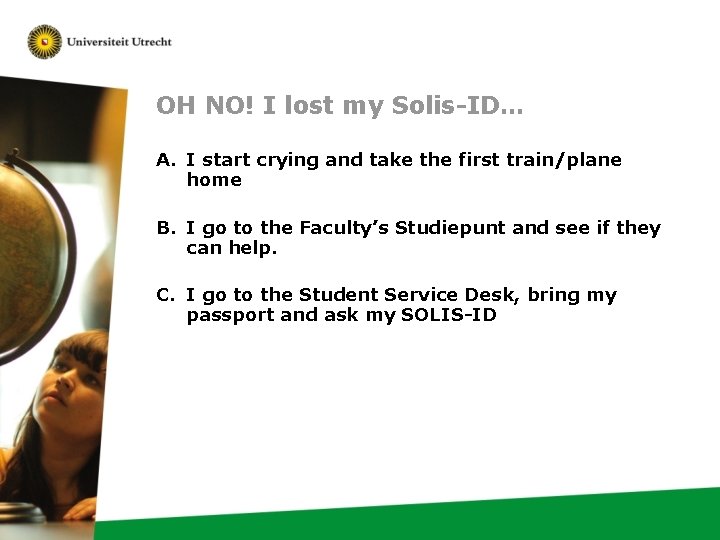 Universiteit Utrecht

OH NO! I lost my Solis-ID…

A. I start crying and take the first train/plane home

B. I go to the Faculty's Studiepunt and see if they can help.

C. I go to the Student Service Desk, bring my passport and ask my SOLIS-ID